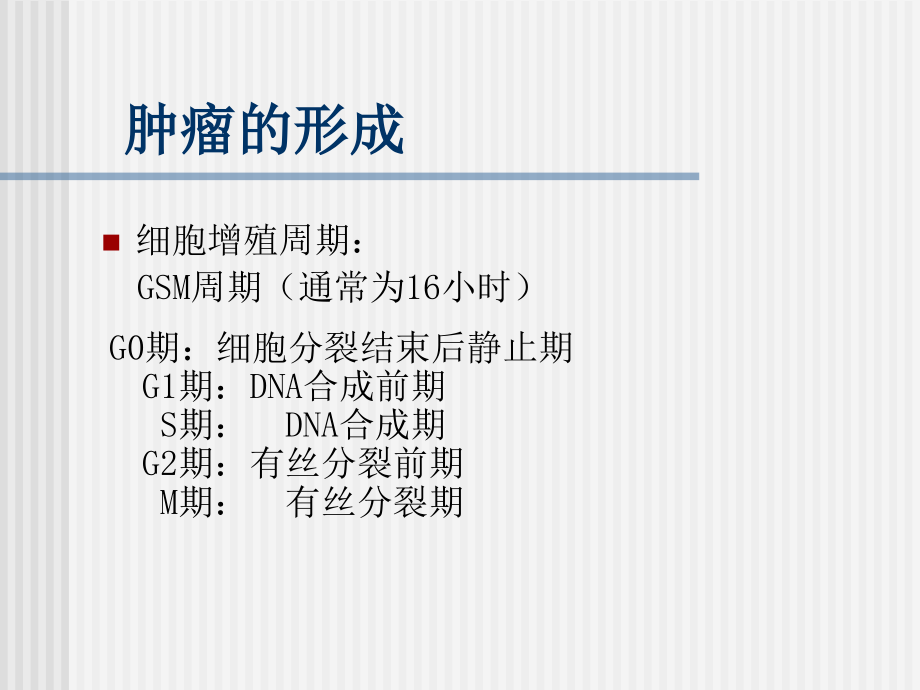 肿瘤的形成

细胞增殖周期：
GSM周期（通常为16小时）

G0期：细胞分裂结束后静止期
G1期：DNA合成前期
S期：　DNA合成期
G2期：有丝分裂前期
M期：　有丝分裂期